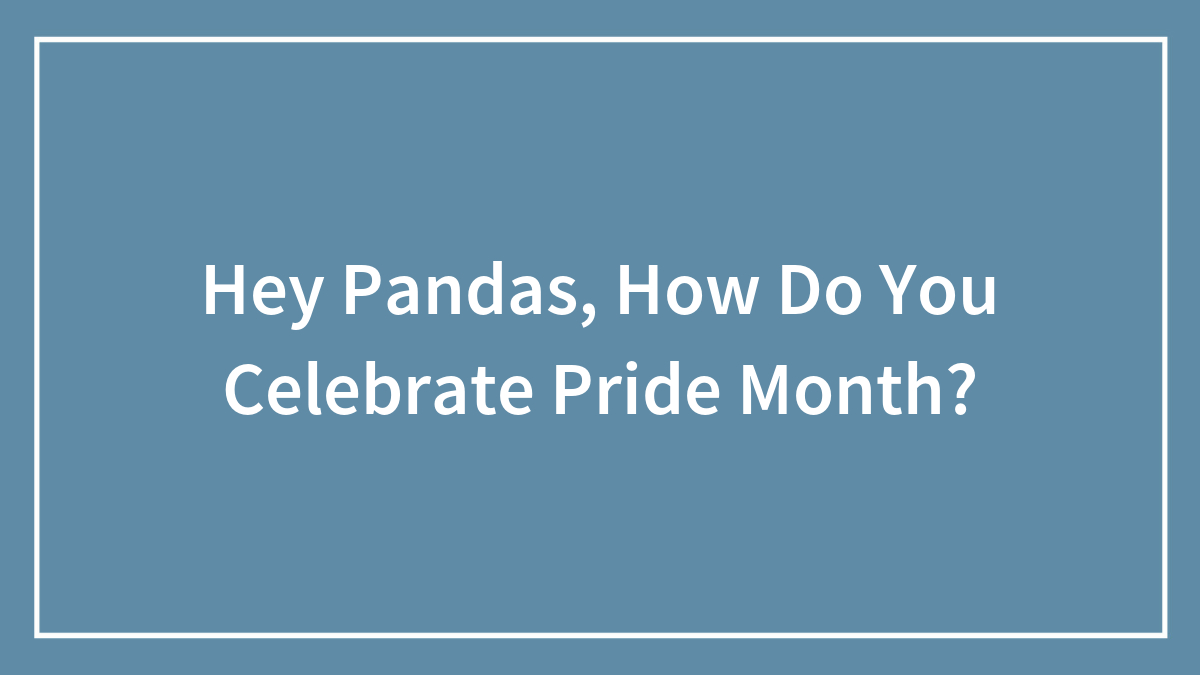 Hey Pandas, How Do You Celebrate Pride Month?